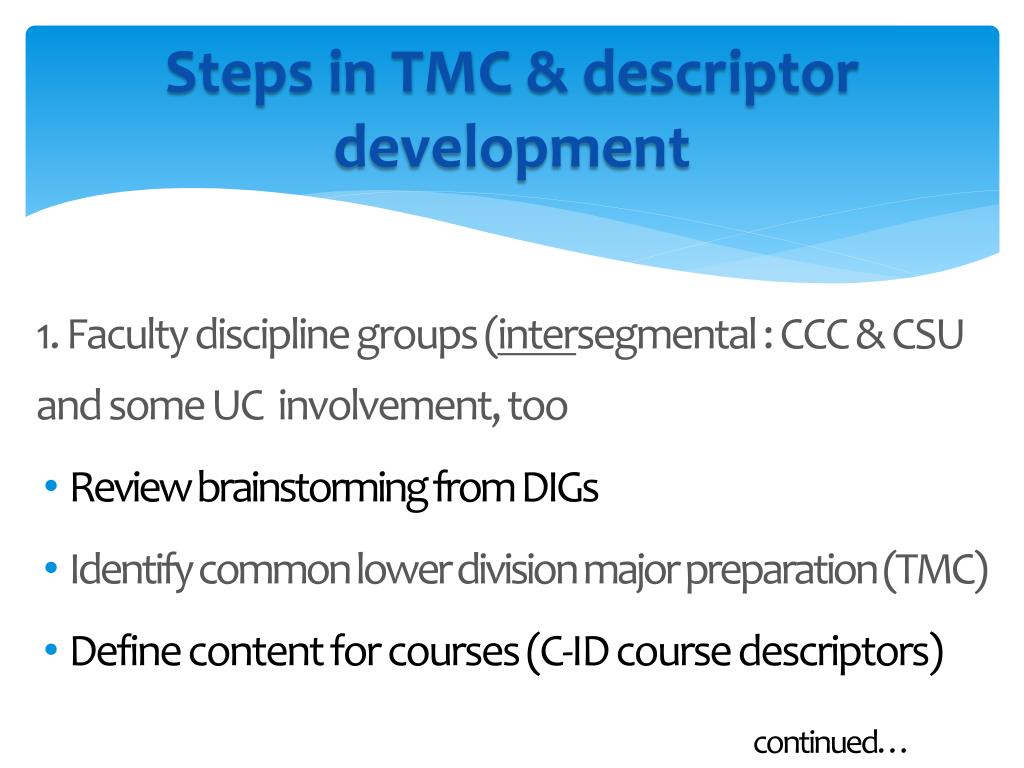 Steps in TMC & descriptor development

1. Faculty discipline groups (intersegmental : CCC & CSU and some UC involvement, too

• Review brainstorming from DIGs

• Identify common lower division major preparation (TMC)

• Define content for courses (C-ID course descriptors)

continued…